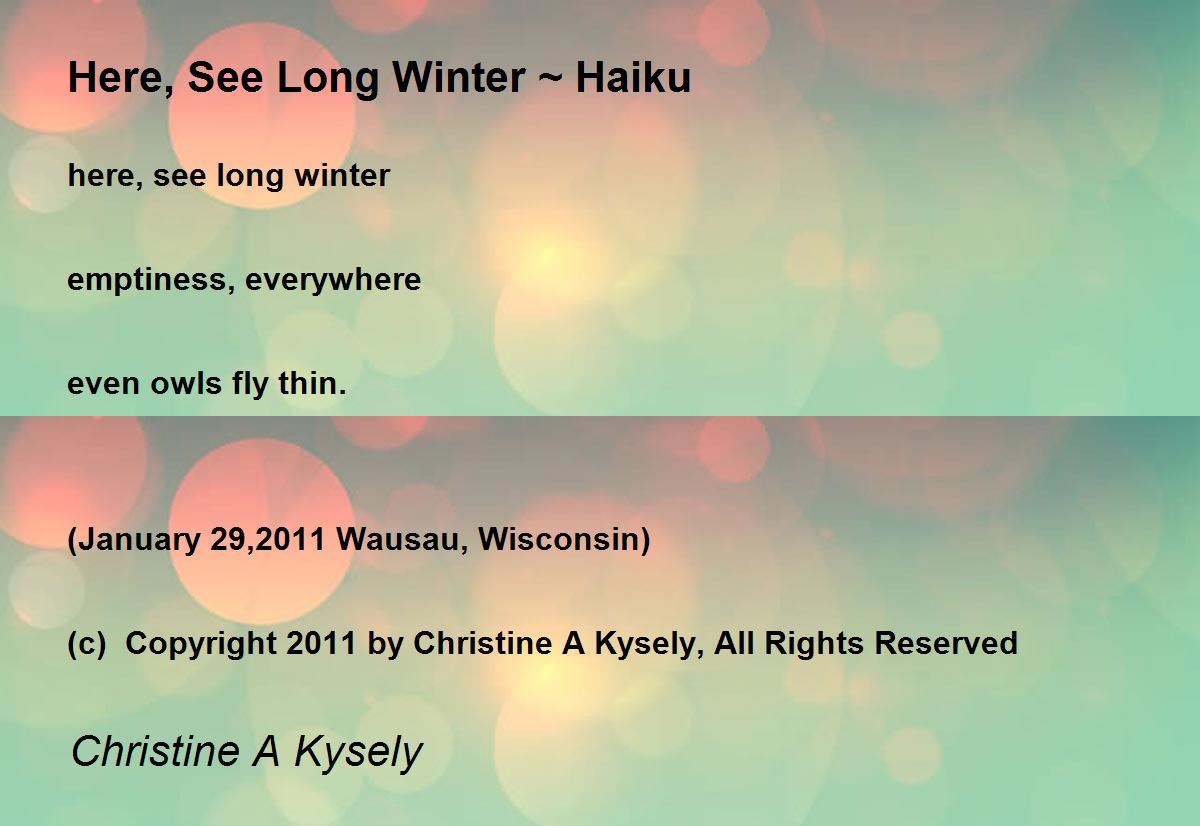 Here, See Long Winter ~ Haiku

here, see long winter

emptiness, everywhere

even owls fly thin.

(January 29,2011 Wausau, Wisconsin)

(c) Copyright 2011 by Christine A Kysely, All Rights Reserved

Christine A Kysely